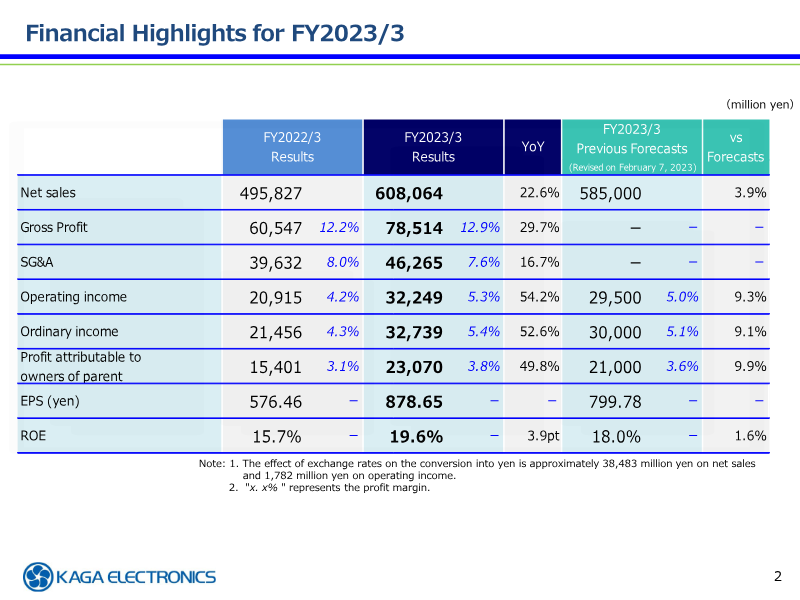 Financial Highlights for FY2023/3

(million yen)

| | FY2022/3 Results | | FY2023/3 Results | | YoY | FY2023/3 Previous Forecasts (Revised on February 7, 2023) | | vs Forecasts |
|---|---|---|---|---|---|---|---|---|
| Net sales | 495,827 | | 608,064 | | 22.6% | 585,000 | | 3.9% |
| Gross Profit | 60,547 | 12.2% | 78,514 | 12.9% | 29.7% | – | – | – |
| SG&A | 39,632 | 8.0% | 46,265 | 7.6% | 16.7% | – | – | – |
| Operating income | 20,915 | 4.2% | 32,249 | 5.3% | 54.2% | 29,500 | 5.0% | 9.3% |
| Ordinary income | 21,456 | 4.3% | 32,739 | 5.4% | 52.6% | 30,000 | 5.1% | 9.1% |
| Profit attributable to owners of parent | 15,401 | 3.1% | 23,070 | 3.8% | 49.8% | 21,000 | 3.6% | 9.9% |
| EPS (yen) | 576.46 | – | 878.65 | – | – | 799.78 | – | – |
| ROE | 15.7% | – | 19.6% | – | 3.9pt | 18.0% | – | 1.6% |

Note: 1. The effect of exchange rates on the conversion into yen is approximately 38,483 million yen on net sales and 1,782 million yen on operating income.
2. "x. x% " represents the profit margin.

KAGA ELECTRONICS

2